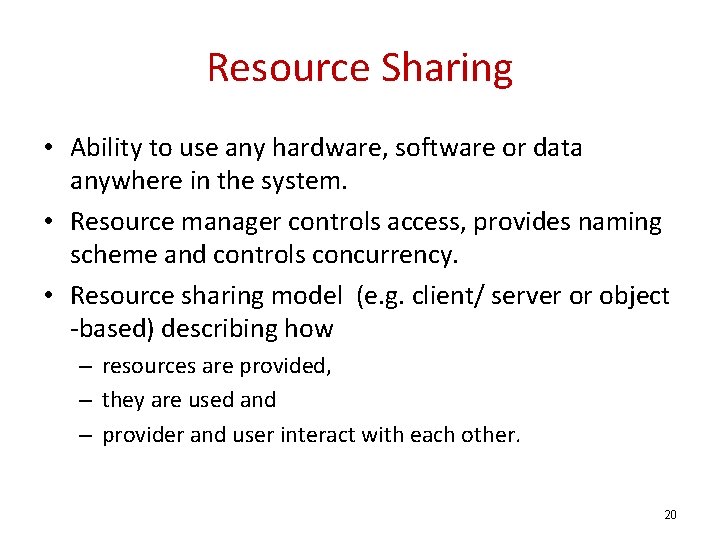 Resource Sharing

• Ability to use any hardware, software or data anywhere in the system.

• Resource manager controls access, provides naming scheme and controls concurrency.

• Resource sharing model (e.g. client/ server or object -based) describing how
  – resources are provided,
  – they are used and
  – provider and user interact with each other.

20